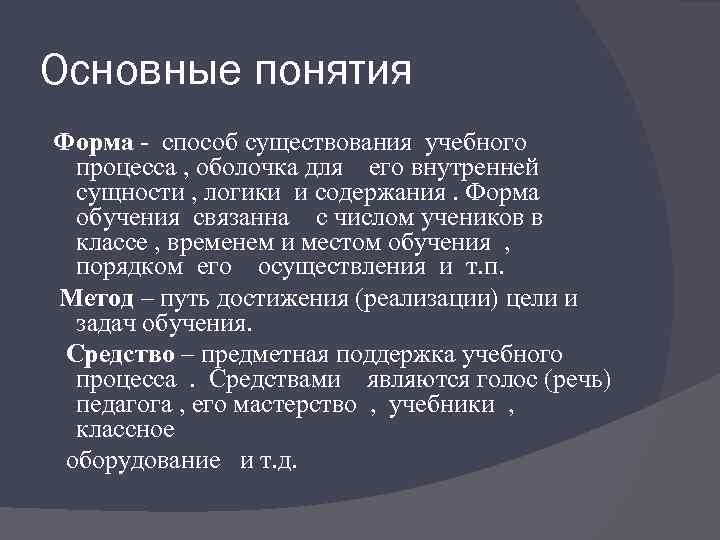 Основные понятия

Форма - способ существования учебного процесса , оболочка для его внутренней сущности , логики и содержания . Форма обучения связанна с числом учеников в классе , временем и местом обучения , порядком его осуществления и т.п.

Метод – путь достижения (реализации) цели и задач обучения.

Средство – предметная поддержка учебного процесса . Средствами являются голос (речь) педагога , его мастерство , учебники , классное

оборудование и т.д.